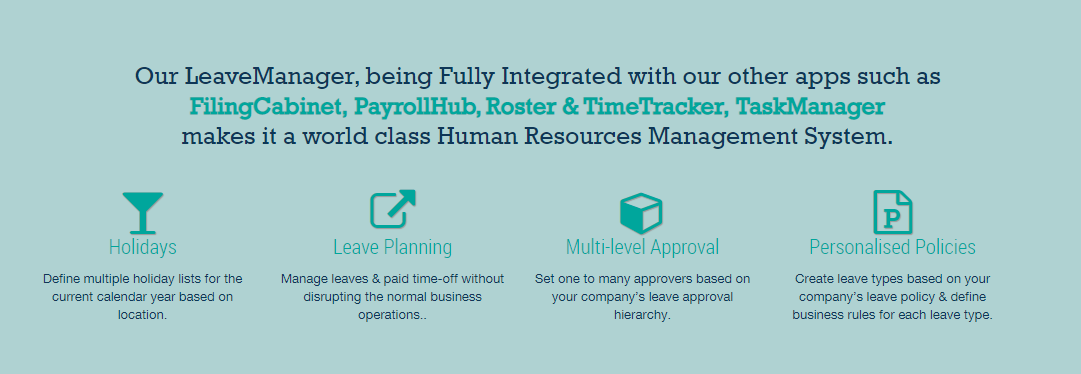 Our LeaveManager, being Fully Integrated with our other apps such as FilingCabinet, PayrollHub, Roster & TimeTracker, TaskManager makes it a world class Human Resources Management System.

Holidays

Define multiple holiday lists for the current calendar year based on location.

Leave Planning

Manage leaves & paid time-off without disrupting the normal business operations..

Multi-level Approval

Set one to many approvers based on your company's leave approval hierarchy.

P

Personalised Policies

Create leave types based on your company's leave policy & define business rules for each leave type.